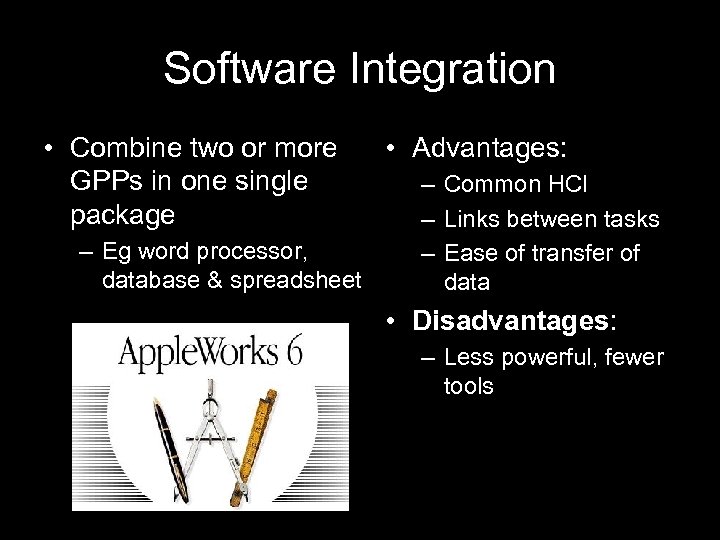 Software Integration

• Combine two or more GPPs in one single package
– Eg word processor, database & spreadsheet

AppleWorks 6

• Advantages:
– Common HCI
– Links between tasks
– Ease of transfer of data

• Disadvantages:
– Less powerful, fewer tools